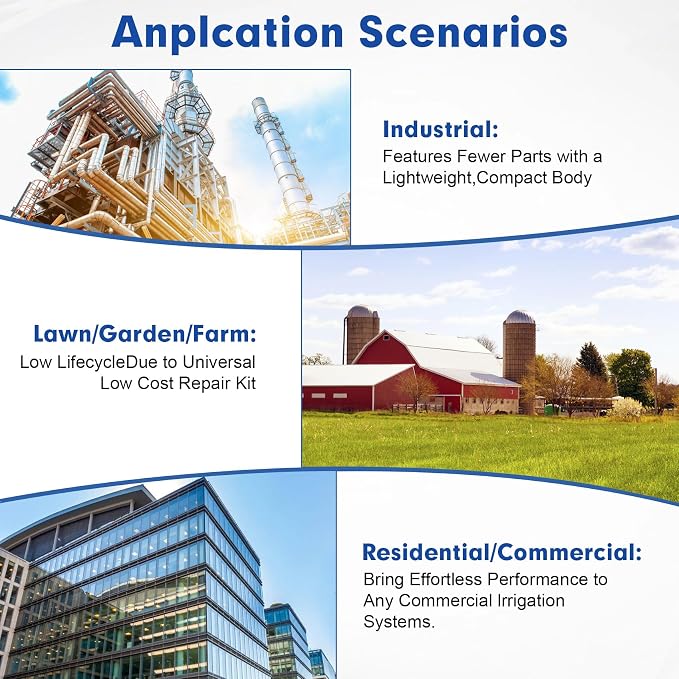 Anplcation Scenarios

Industrial:
Features Fewer Parts with a Lightweight,Compact Body

Lawn/Garden/Farm:
Low LifecycleDue to Universal Low Cost Repair Kit

Residential/Commercial:
Bring Effortless Performance to Any Commercial Irrigation Systems.